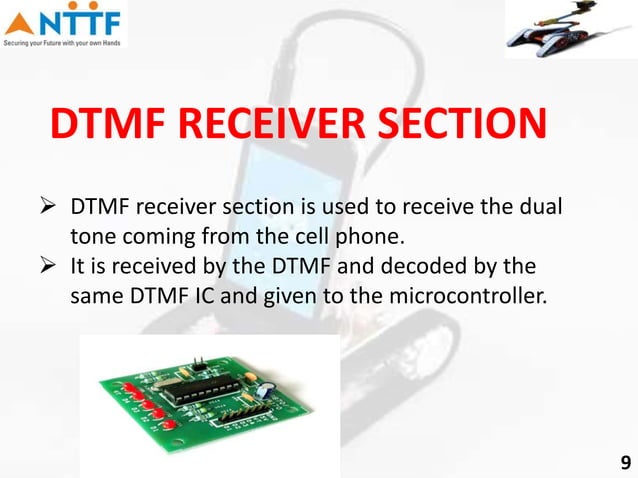 NTTF
Securing your Future with your own Hands

DTMF RECEIVER SECTION

➢ DTMF receiver section is used to receive the dual tone coming from the cell phone.
➢ It is received by the DTMF and decoded by the same DTMF IC and given to the microcontroller.

9